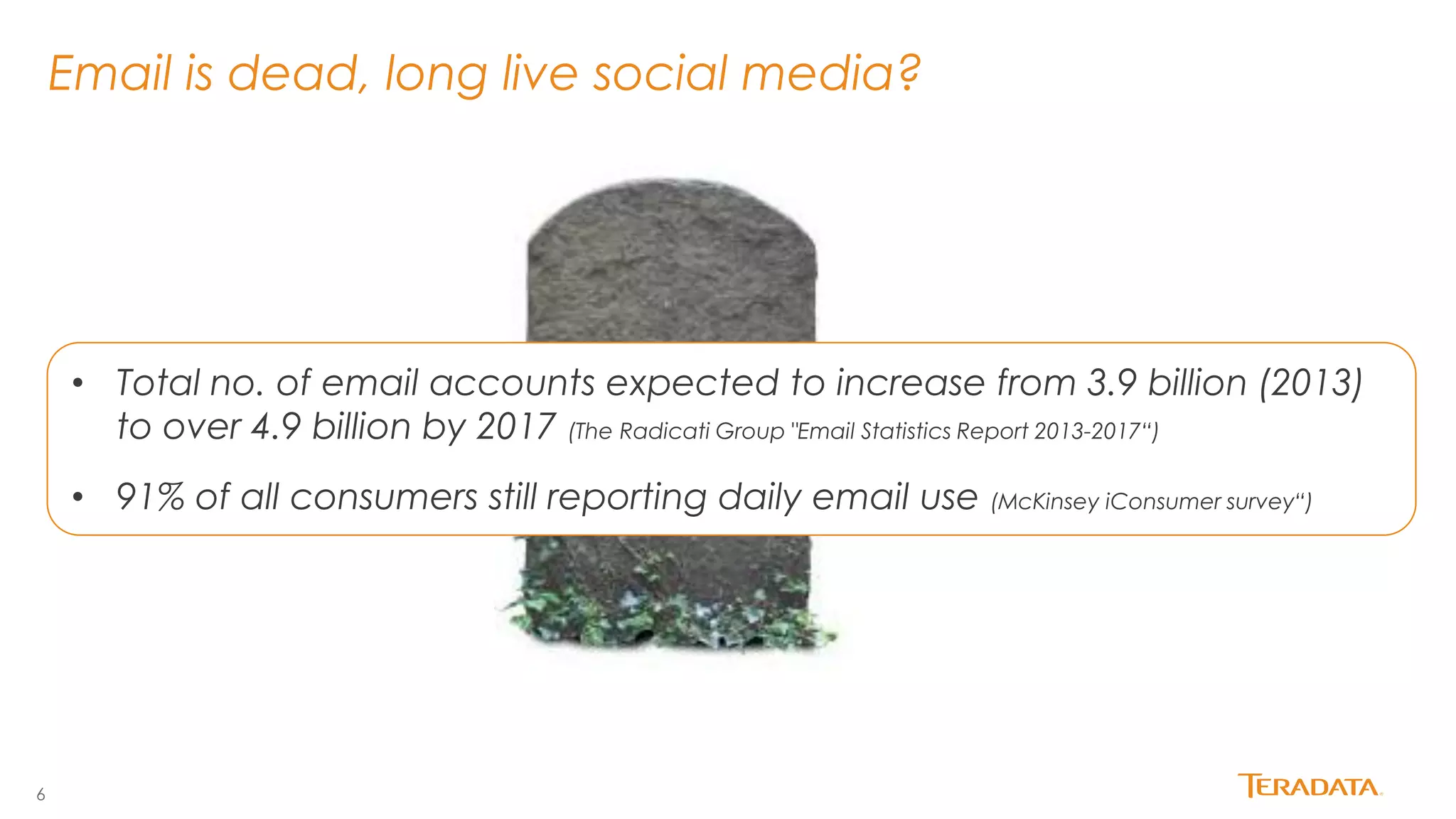 Email is dead, long live social media?

• Total no. of email accounts expected to increase from 3.9 billion (2013) to over 4.9 billion by 2017 (The Radicati Group "Email Statistics Report 2013-2017“)

• 91% of all consumers still reporting daily email use (McKinsey iConsumer survey“)

6

TERADATA.